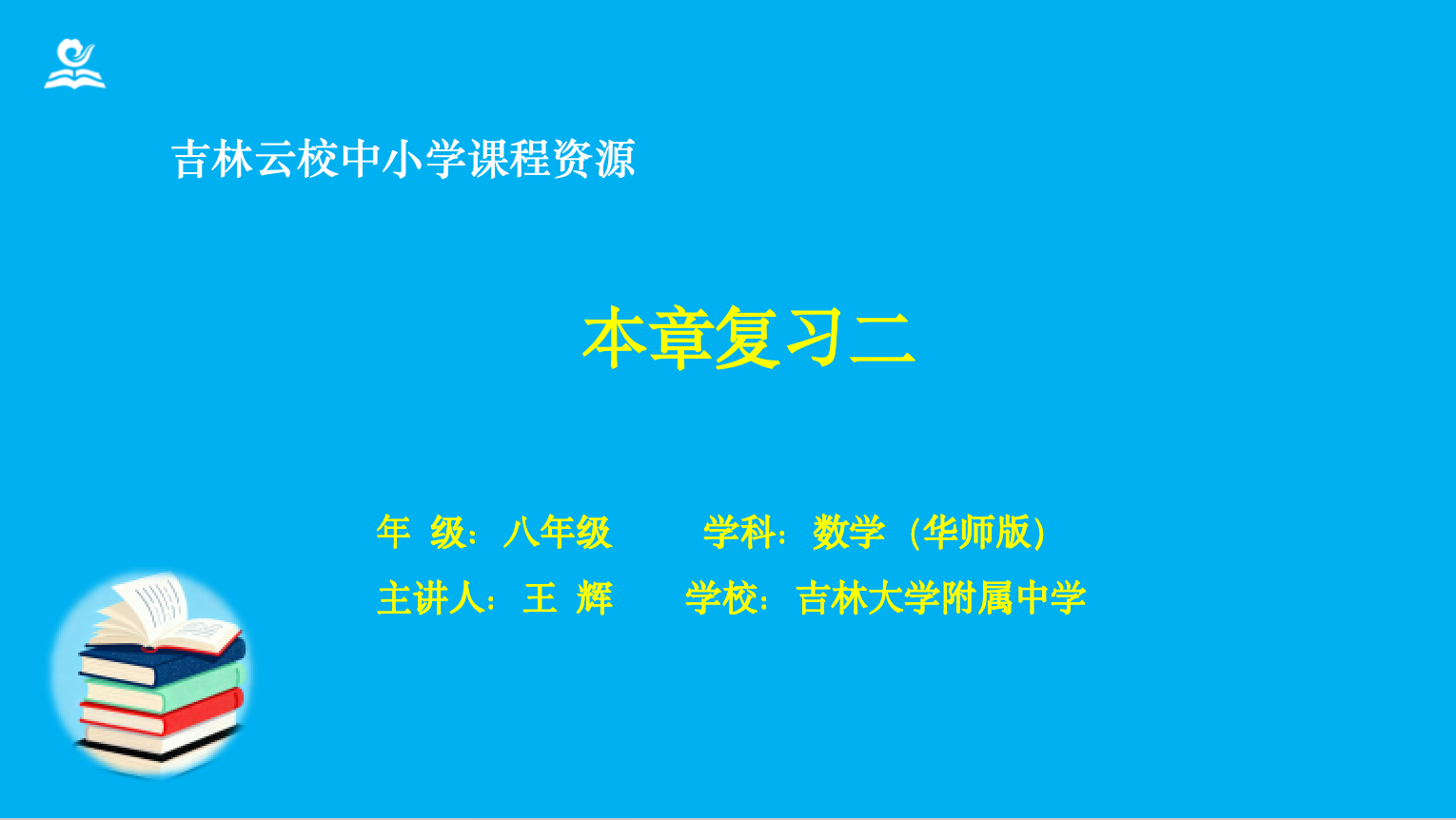 吉林云校中小学课程资源

本章复习二

年 级：八年级 学科：数学（华师版）

主讲人：王 辉 学校：吉林大学附属中学